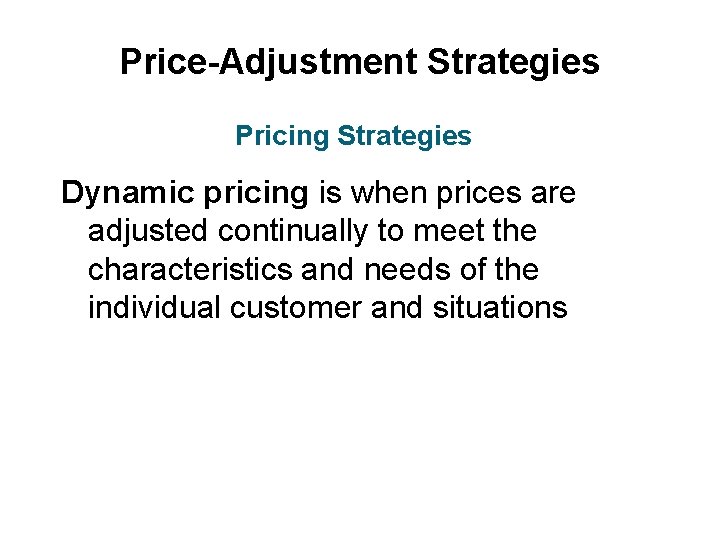 Price-Adjustment Strategies

Pricing Strategies

Dynamic pricing is when prices are adjusted continually to meet the characteristics and needs of the individual customer and situations